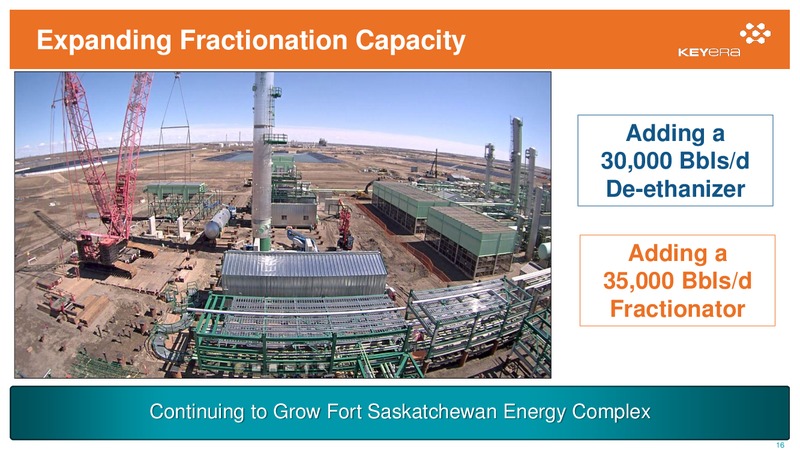 Expanding Fractionation Capacity

KEYERA

Adding a 30,000 Bbls/d De-ethanizer

Adding a 35,000 Bbls/d Fractionator

Continuing to Grow Fort Saskatchewan Energy Complex

16